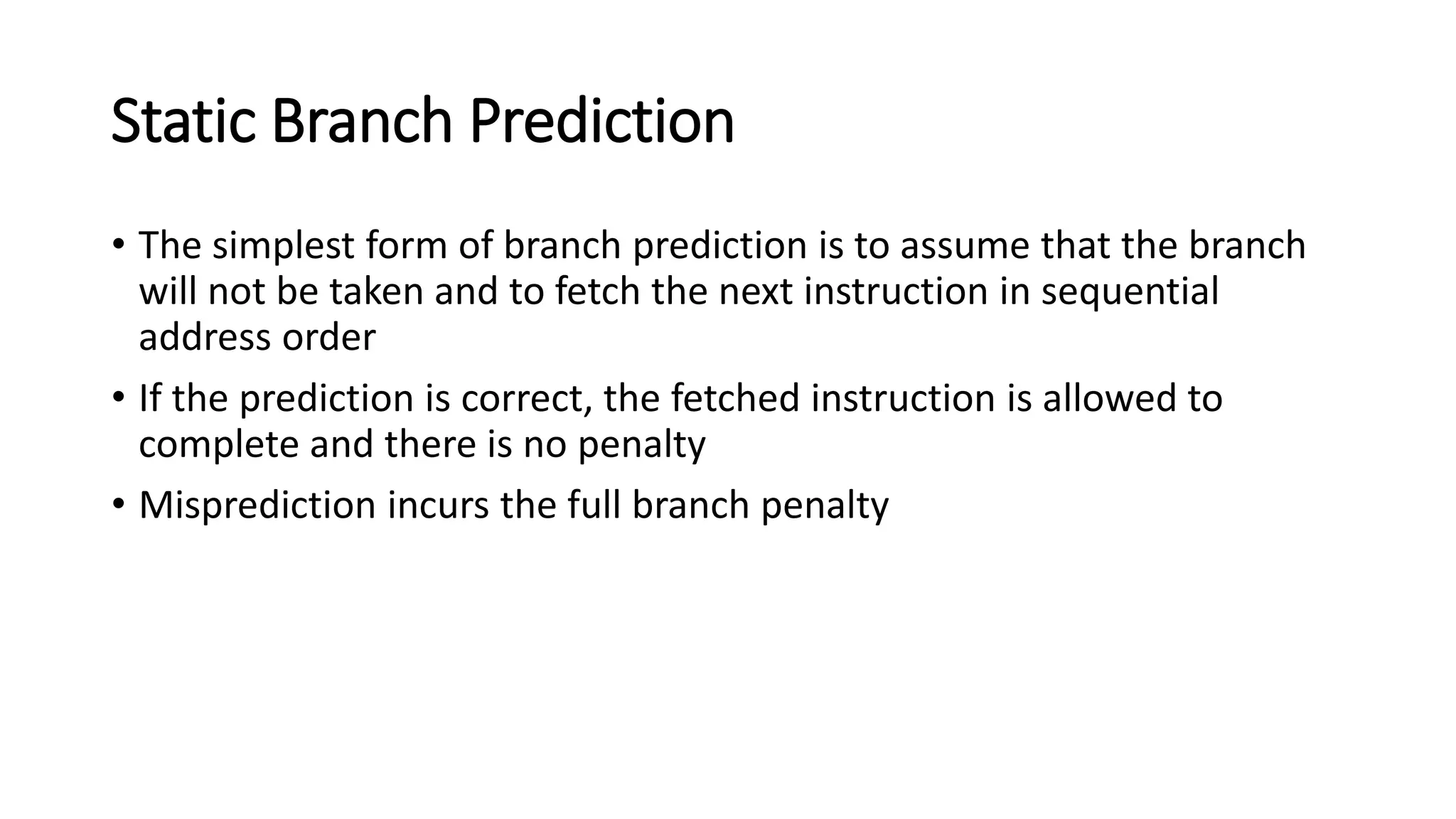 Static Branch Prediction

• The simplest form of branch prediction is to assume that the branch will not be taken and to fetch the next instruction in sequential address order

• If the prediction is correct, the fetched instruction is allowed to complete and there is no penalty

• Misprediction incurs the full branch penalty